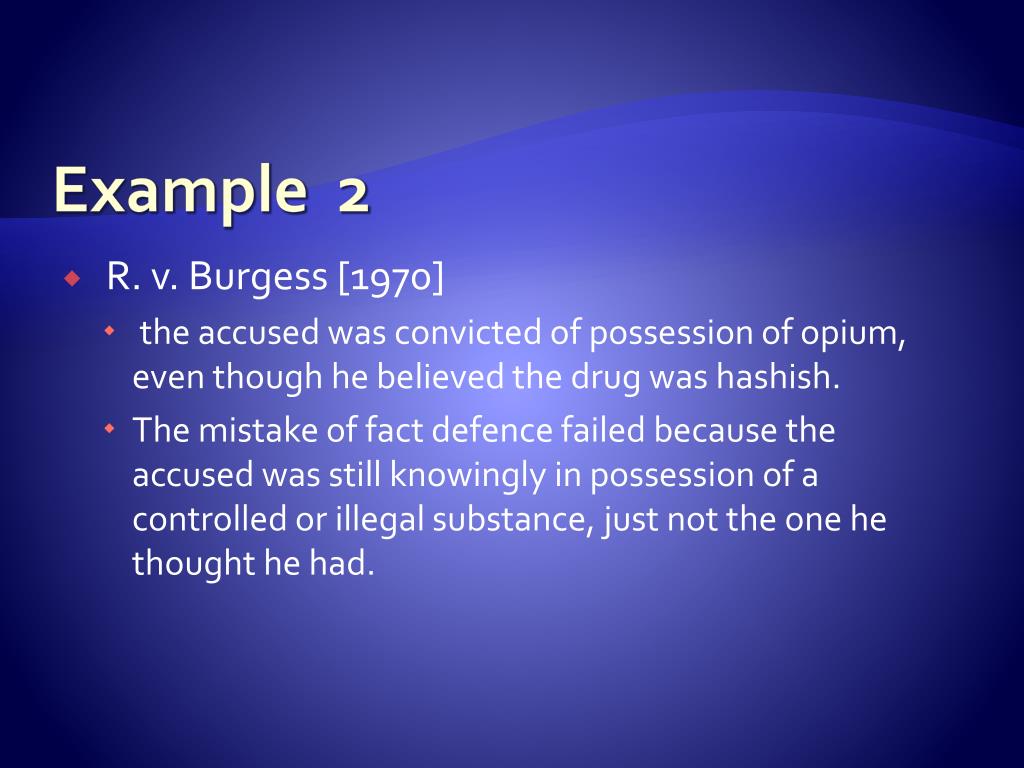 Example 2

R. v. Burgess [1970]

the accused was convicted of possession of opium, even though he believed the drug was hashish.

The mistake of fact defence failed because the accused was still knowingly in possession of a controlled or illegal substance, just not the one he thought he had.